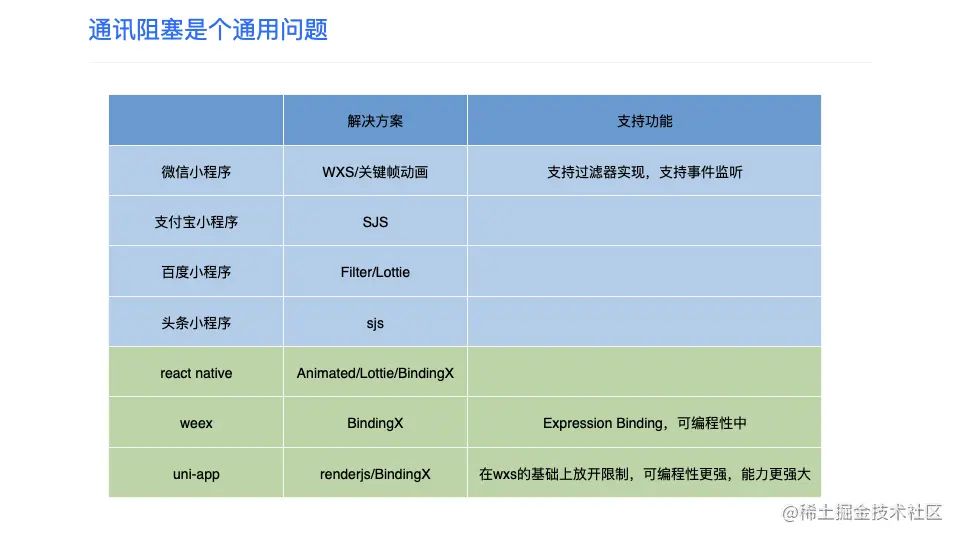 通讯阻塞是个通用问题

| | 解决方案 | 支持功能 |
|---|---|---|
| 微信小程序 | WXS/关键帧动画 | 支持过滤器实现，支持事件监听 |
| 支付宝小程序 | SJS | |
| 百度小程序 | Filter/Lottie | |
| 头条小程序 | sjs | |
| react native | Animated/Lottie/BindingX | |
| weex | BindingX | Expression Binding，可编程性中 |
| uni-app | renderjs/BindingX | 在wxs的基础上放开限制，可编程性更强，能力更强大 |

@稀土掘金技术社区